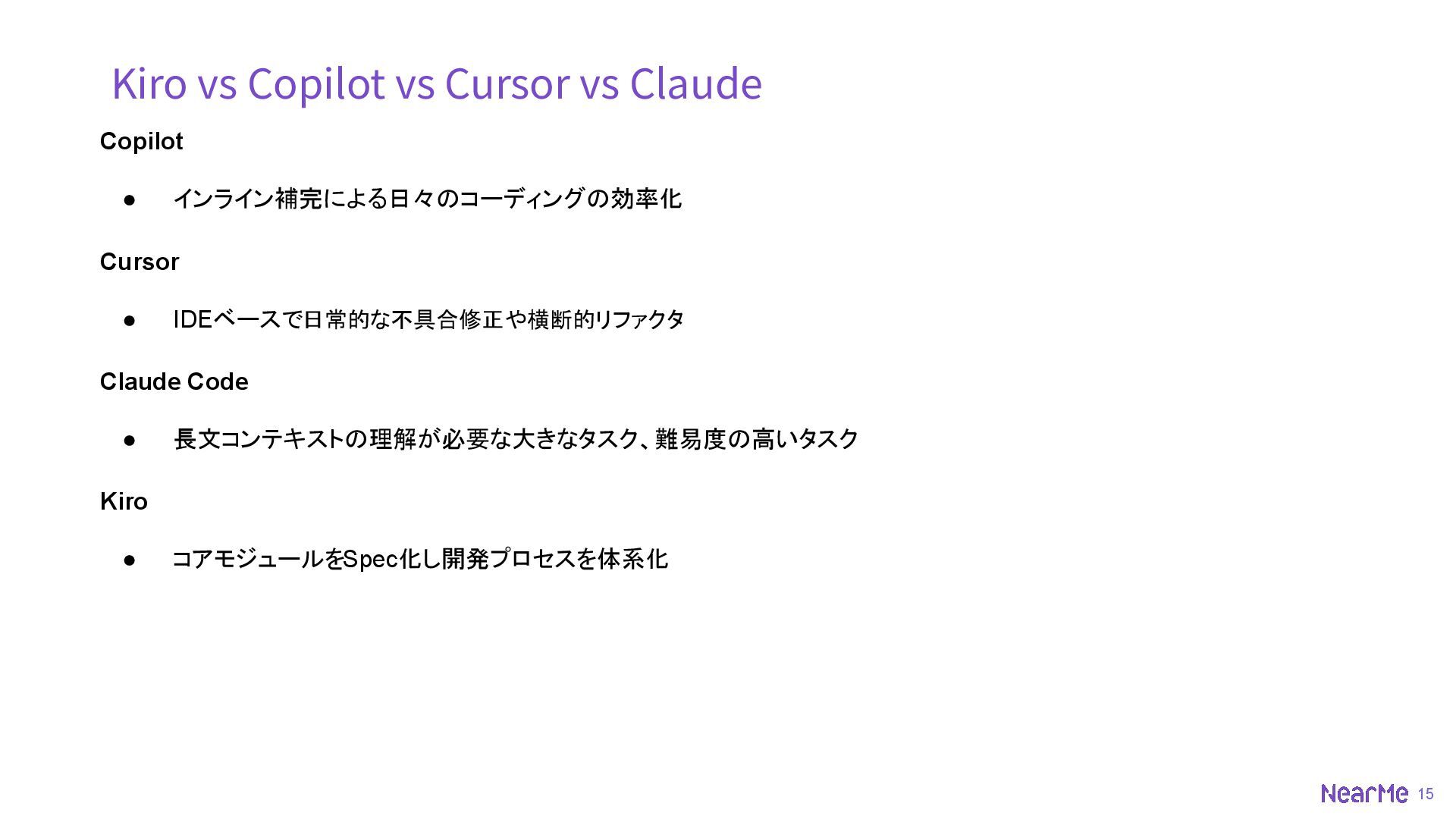 Kiro vs Copilot vs Cursor vs Claude

Copilot

● インライン補完による日々のコーディングの効率化

Cursor

● IDEベースで日常的な不具合修正や横断的リファクタ

Claude Code

● 長文コンテキストの理解が必要な大きなタスク、難易度の高いタスク

Kiro

● コアモジュールをSpec化し開発プロセスを体系化

NearMe 15